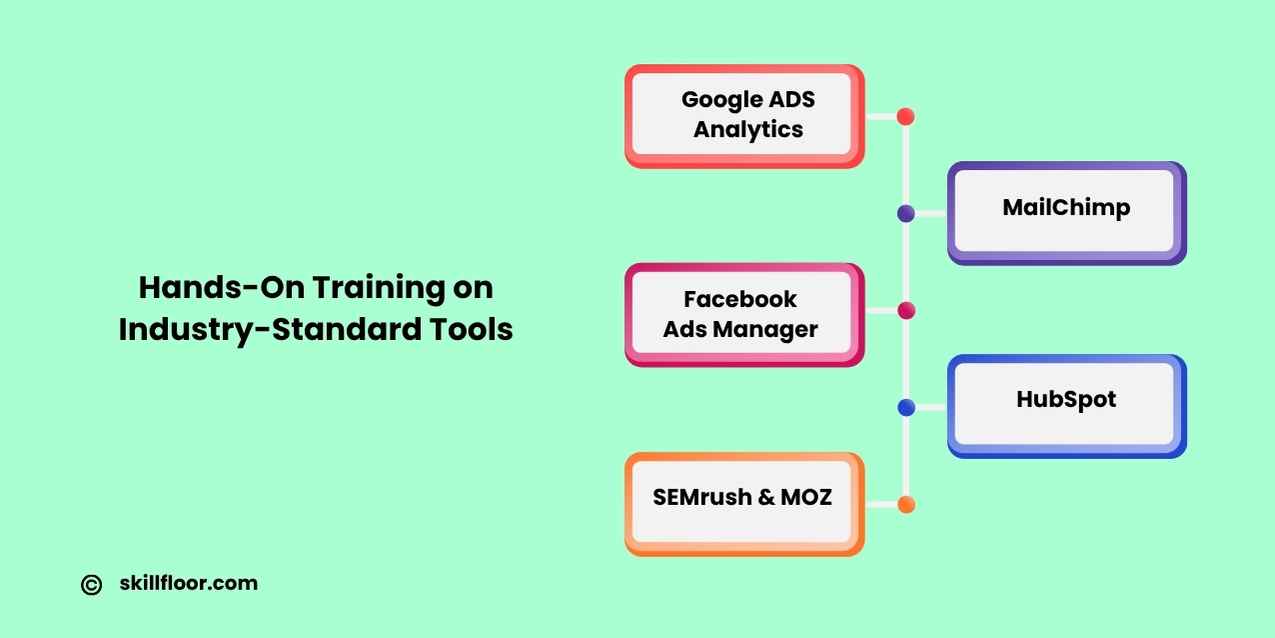 Hands-On Training on Industry-Standard Tools

Google ADS Analytics

MailChimp

Facebook Ads Manager

HubSpot

SEMrush & MOZ

© skillfloor.com